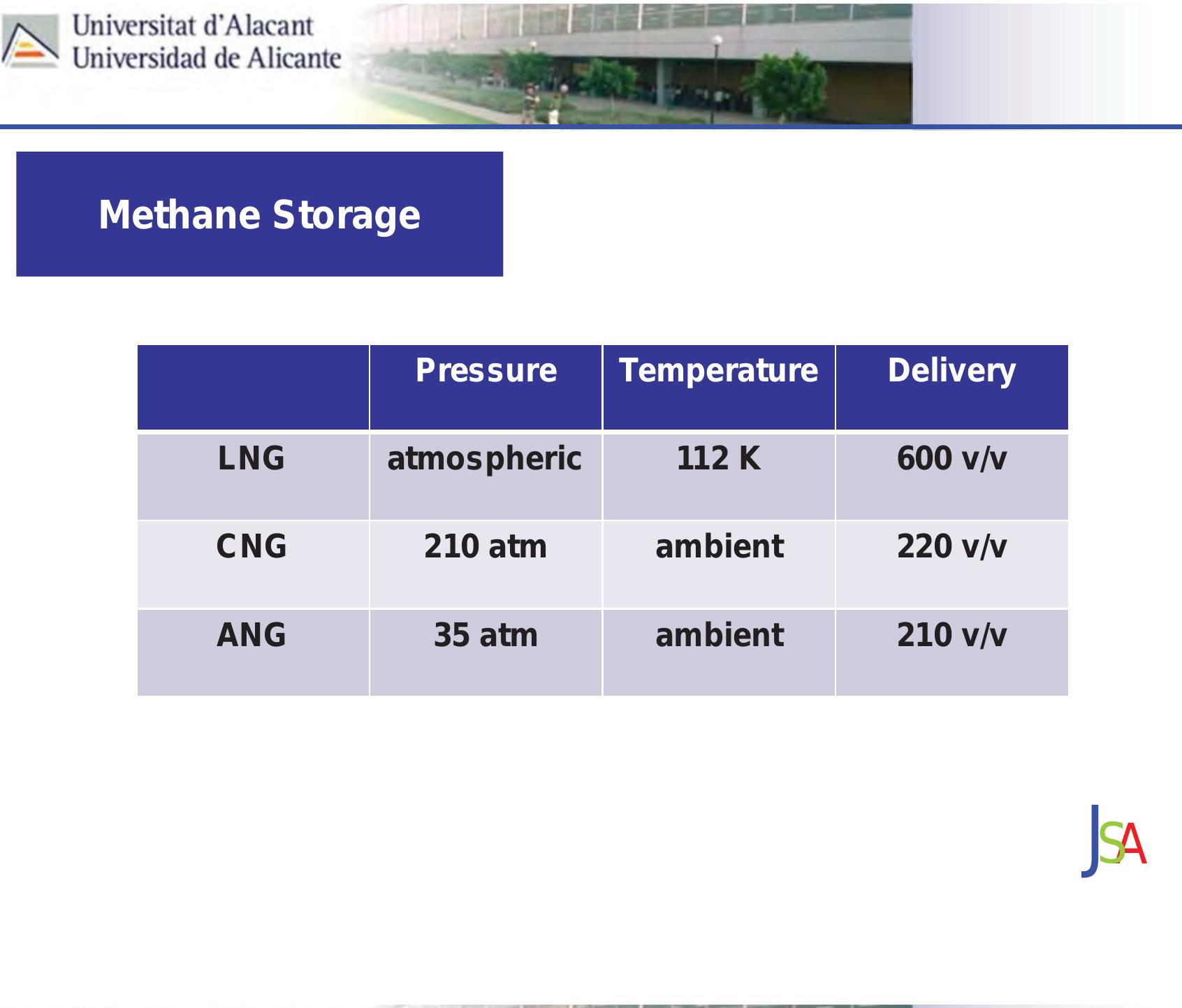 Universitat d'Alacant
Universidad de Alicante

Methane Storage

| | Pressure | Temperature | Delivery |
|---|---|---|---|
| LNG | atmospheric | 112 K | 600 v/v |
| CNG | 210 atm | ambient | 220 v/v |
| ANG | 35 atm | ambient | 210 v/v |

JSA